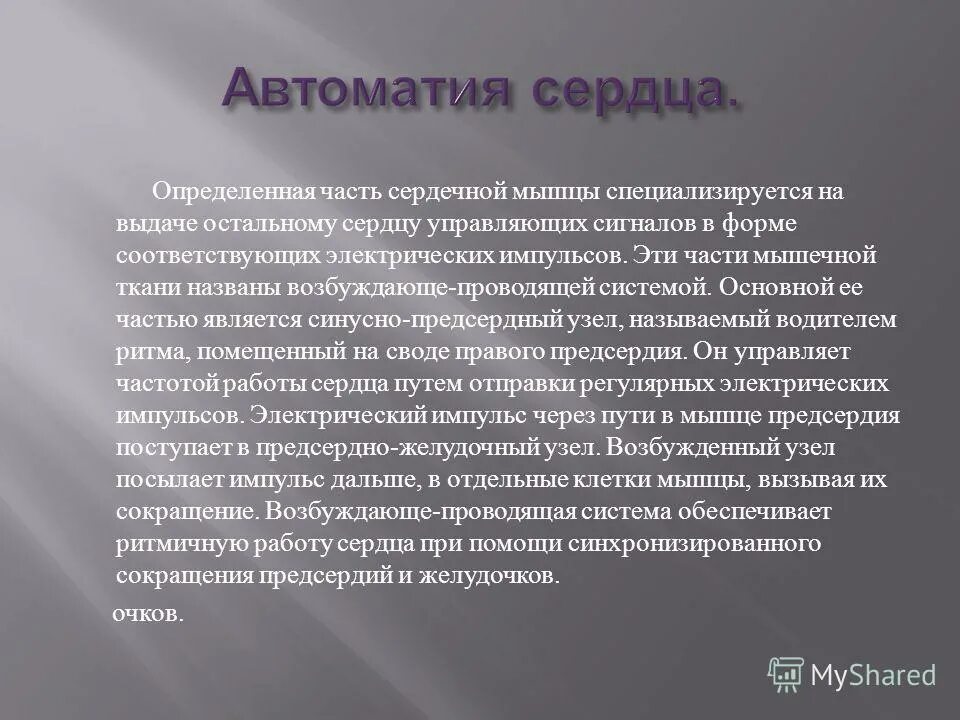 Автоматия сердца.

Определенная часть сердечной мышцы специализируется на выдаче остальному сердцу управляющих сигналов в форме соответствующих электрических импульсов. Эти части мышечной ткани названы возбуждающе-проводящей системой. Основной ее частью является синусно-предсердный узел, называемый водителем ритма, помещенный на своде правого предсердия. Он управляет частотой работы сердца путем отправки регулярных электрических импульсов. Электрический импульс через пути в мышце предсердия поступает в предсердно-желудочный узел. Возбужденный узел посылает импульс дальше, в отдельные клетки мышцы, вызывая их сокращение. Возбуждающе-проводящая система обеспечивает ритмичную работу сердца при помощи синхронизированного сокращения предсердий и желудочков.

очков.

MyShared